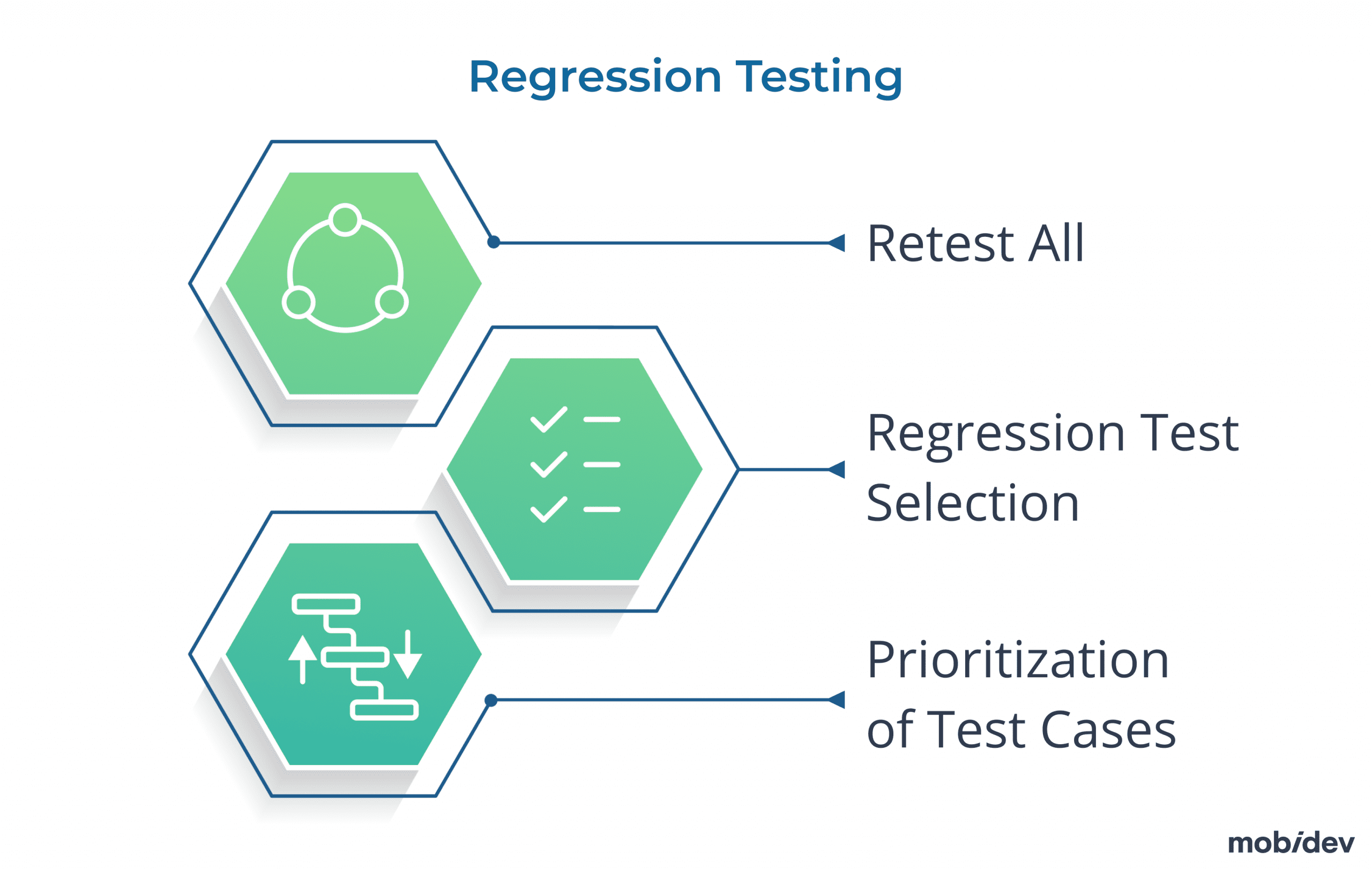 Regression Testing

Retest All

Regression Test Selection

Prioritization of Test Cases

mobidev